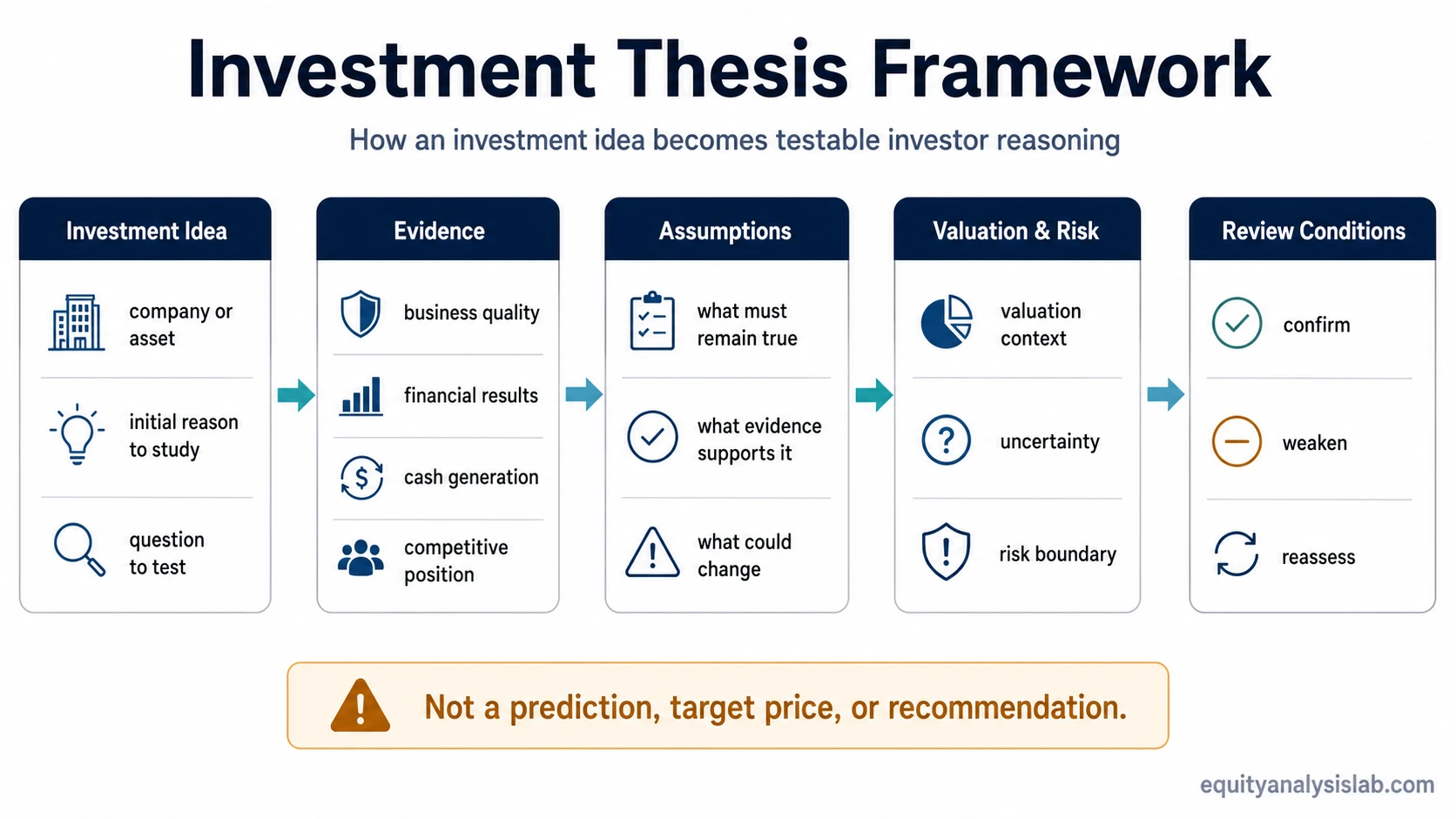 Investment Thesis Framework

How an investment idea becomes testable investor reasoning

Investment Idea

company or asset

initial reason to study

question to test

Evidence

business quality

financial results

cash generation

competitive position

Assumptions

what must remain true

what evidence supports it

what could change

Valuation & Risk

valuation context

uncertainty

risk boundary

Review Conditions

confirm

weaken

reassess

Not a prediction, target price, or recommendation.

equityanalysislab.com